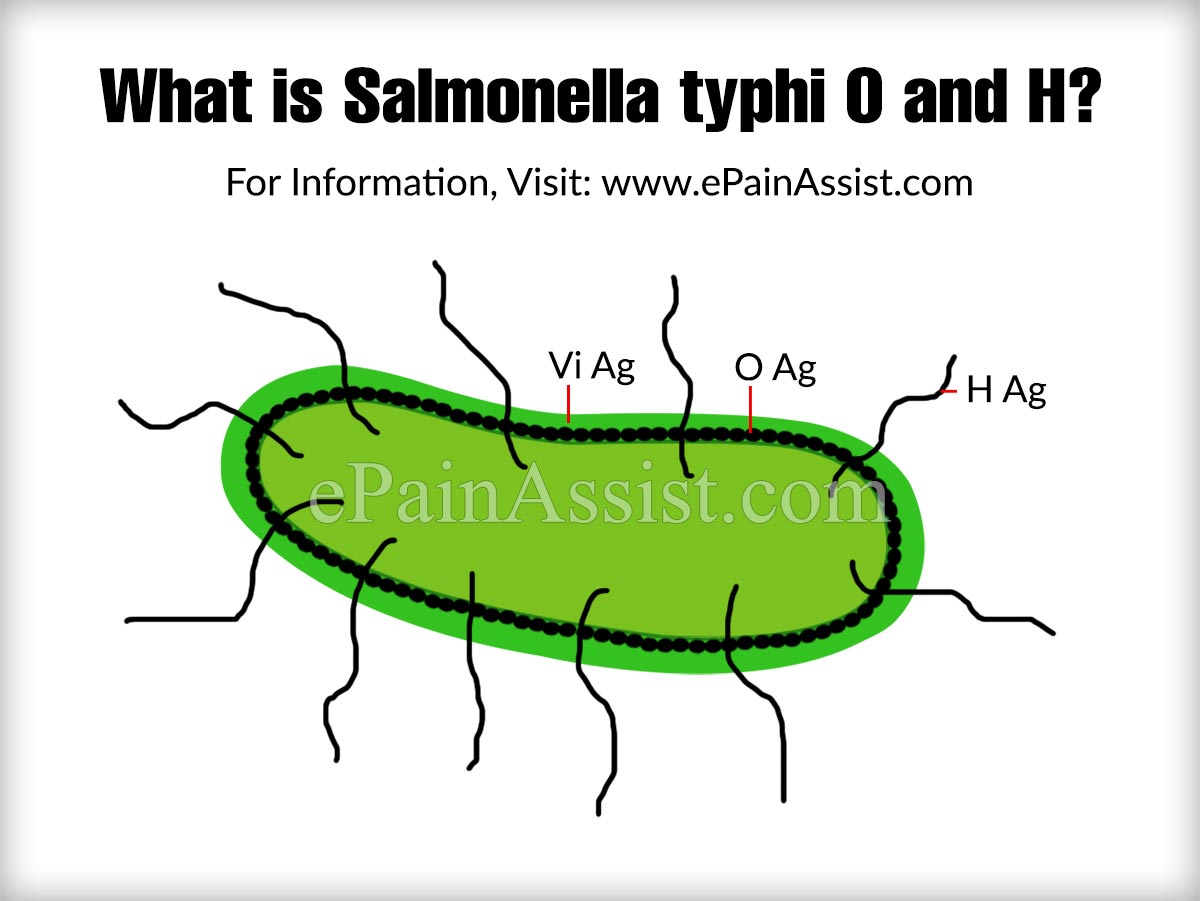 What is Salmonella typhi O and H?

For Information, Visit: www.ePainAssist.com

Vi Ag

O Ag

H Ag

ePainAssist.com